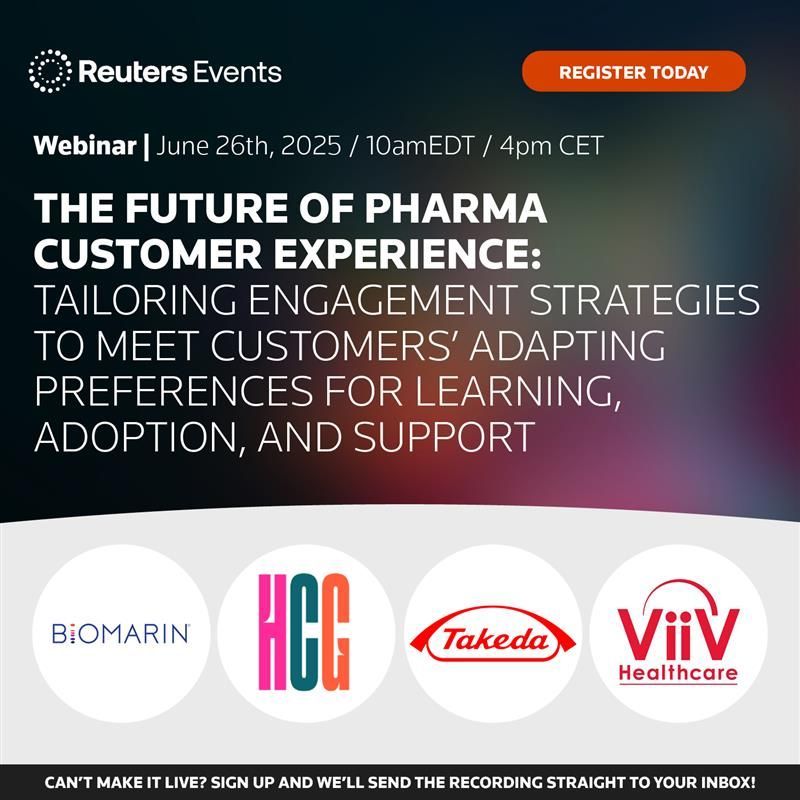 Reuters Events

REGISTER TODAY

Webinar | June 26th, 2025 / 10amEDT / 4pm CET

THE FUTURE OF PHARMA CUSTOMER EXPERIENCE: TAILORING ENGAGEMENT STRATEGIES TO MEET CUSTOMERS' ADAPTING PREFERENCES FOR LEARNING, ADOPTION, AND SUPPORT

BIOMARIN

HCG

Takeda

ViiV Healthcare

CAN'T MAKE IT LIVE? SIGN UP AND WE'LL SEND THE RECORDING STRAIGHT TO YOUR INBOX!